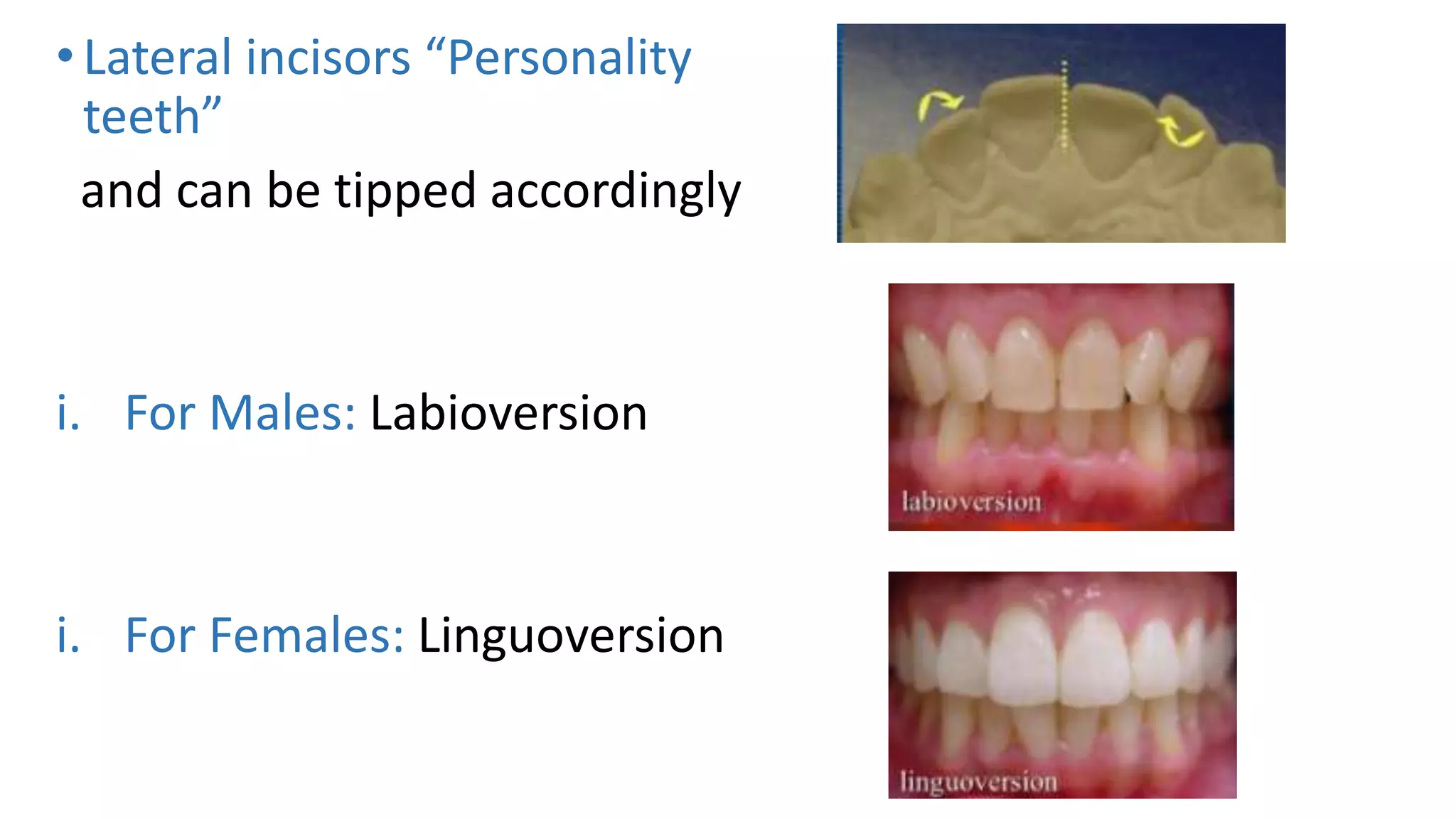 • Lateral incisors “Personality teeth”

and can be tipped accordingly

i. For Males: Labioversion

labioversion

i. For Females: Linguoversion

linguoversion